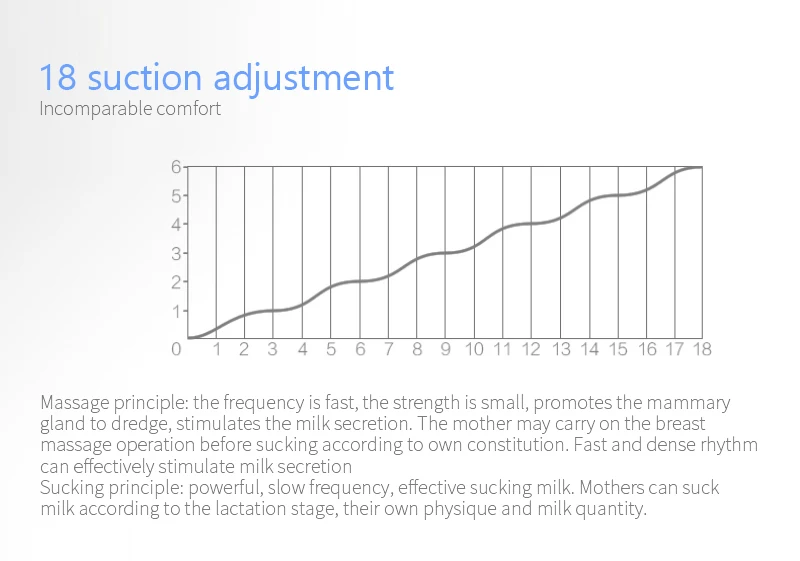 18 suction adjustment
Incomparable comfort

6
5
4
3
2
1
0 1 2 3 4 5 6 7 8 9 10 11 12 13 14 15 16 17 18

Massage principle: the frequency is fast, the strength is small, promotes the mammary gland to dredge, stimulates the milk secretion. The mother may carry on the breast massage operation before sucking according to own constitution. Fast and dense rhythm can effectively stimulate milk secretion
Sucking principle: powerful, slow frequency, effective sucking milk. Mothers can suck milk according to the lactation stage, their own physique and milk quantity.